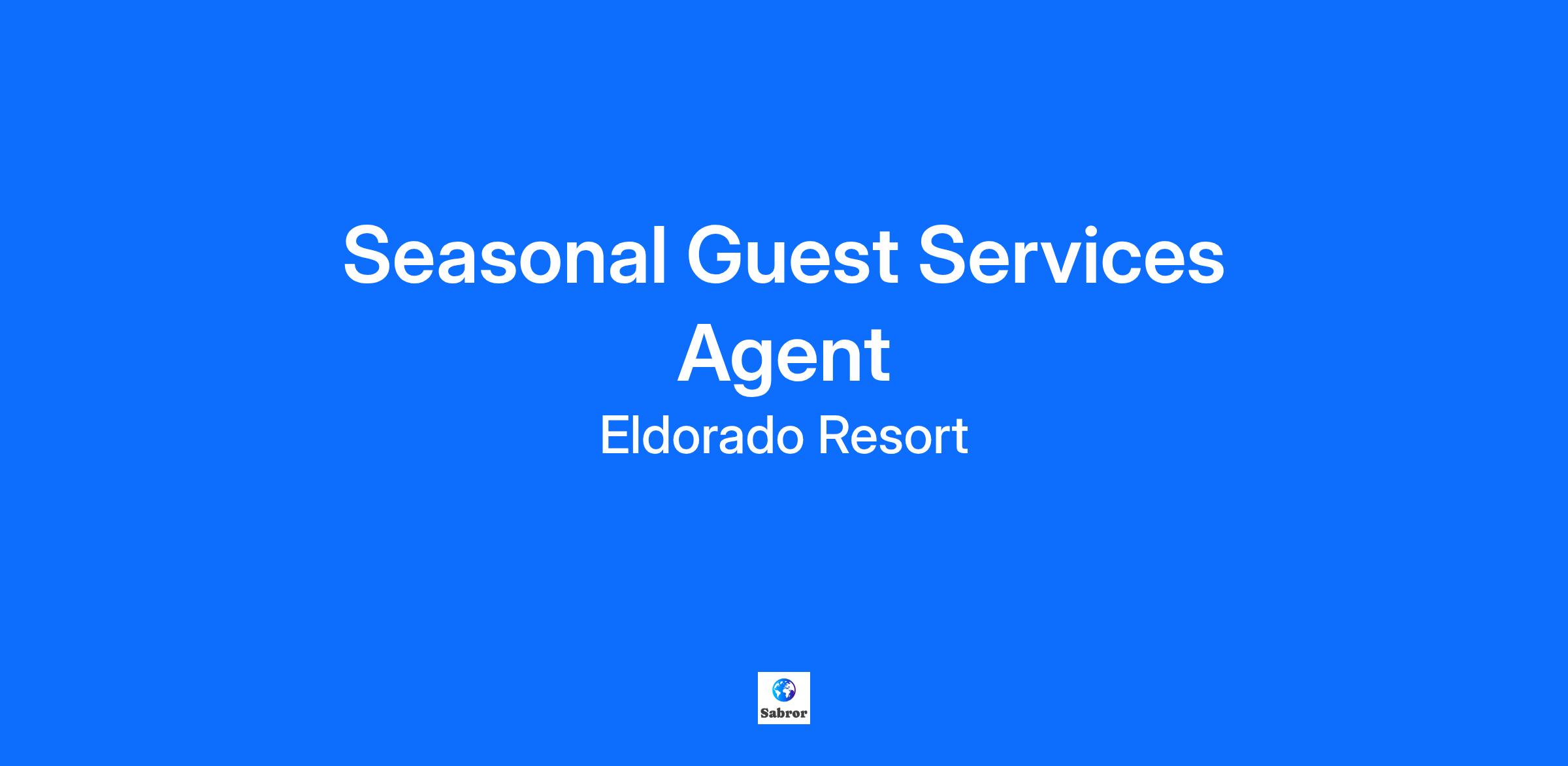 Seasonal Guest Services Agent

Eldorado Resort

Sabror